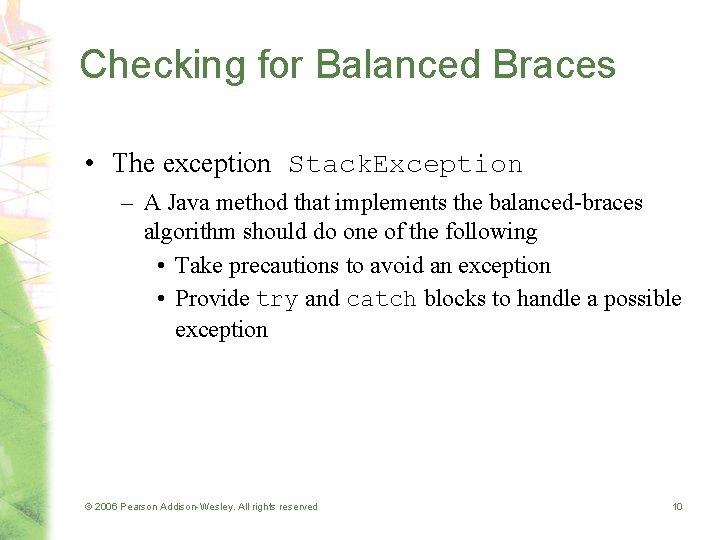 Checking for Balanced Braces

• The exception StackException
 – A Java method that implements the balanced-braces algorithm should do one of the following
  • Take precautions to avoid an exception
  • Provide try and catch blocks to handle a possible exception

© 2006 Pearson Addison-Wesley. All rights reserved

10